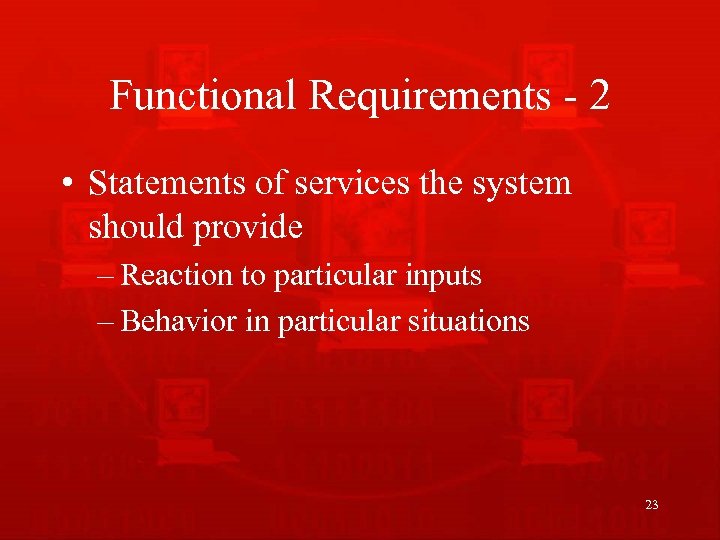 Functional Requirements - 2

• Statements of services the system should provide

– Reaction to particular inputs

– Behavior in particular situations

23